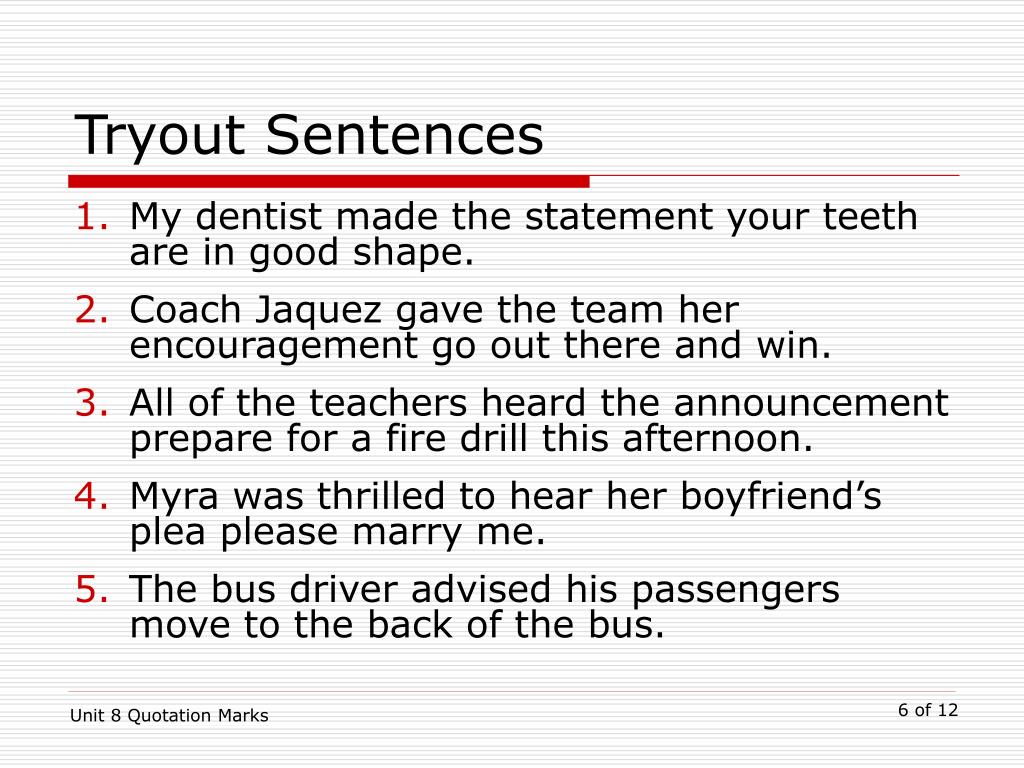 Tryout Sentences

1. My dentist made the statement your teeth are in good shape.
2. Coach Jaquez gave the team her encouragement go out there and win.
3. All of the teachers heard the announcement prepare for a fire drill this afternoon.
4. Myra was thrilled to hear her boyfriend’s plea please marry me.
5. The bus driver advised his passengers move to the back of the bus.

Unit 8 Quotation Marks

6 of 12